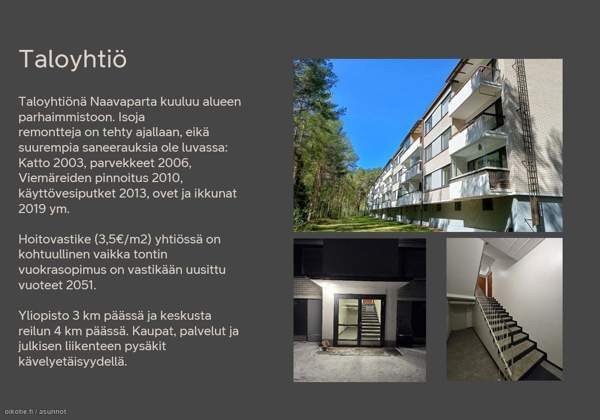 Taloyhtiö

Taloyhtiönä Naavaparta kuuluu alueen parhaimmistoon. Isoja remontteja on tehty ajallaan, eikä suurempia saneerauksia ole luvassa: Katto 2003, parvekkeet 2006, Viemäreiden pinnoitus 2010, käyttövesiputket 2013, ovet ja ikkunat 2019 ym.

Hoitovastike (3,5€/m2) yhtiössä on kohtuullinen vaikka tontin vuokrasopimus on vastikään uusittu vuoteet 2051.

Yliopisto 3 km päässä ja keskusta reilun 4 km päässä. Kaupat, palvelut ja julkisen liikenteen pysäkit kävelyetäisyydellä.

oikotie.fi / asunnot